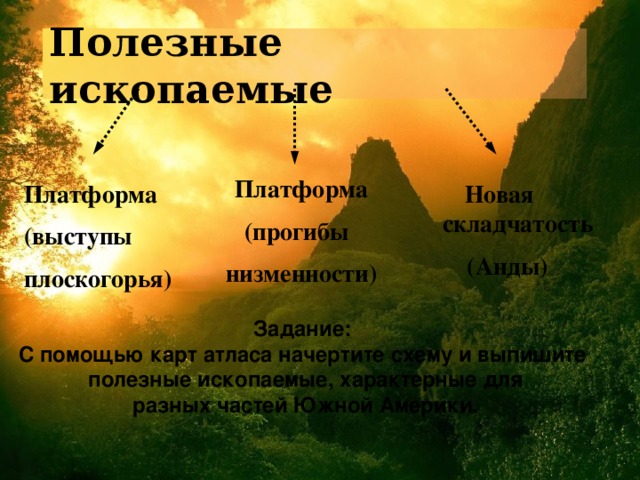 Полезные ископаемые

Платформа

(выступы

плоскогорья)

Платформа

(прогибы

низменности)

Новая складчатость

(Анды)

Задание:
С помощью карт атласа начертите схему и выпишите полезные ископаемые, характерные для разных частей Южной Америки.